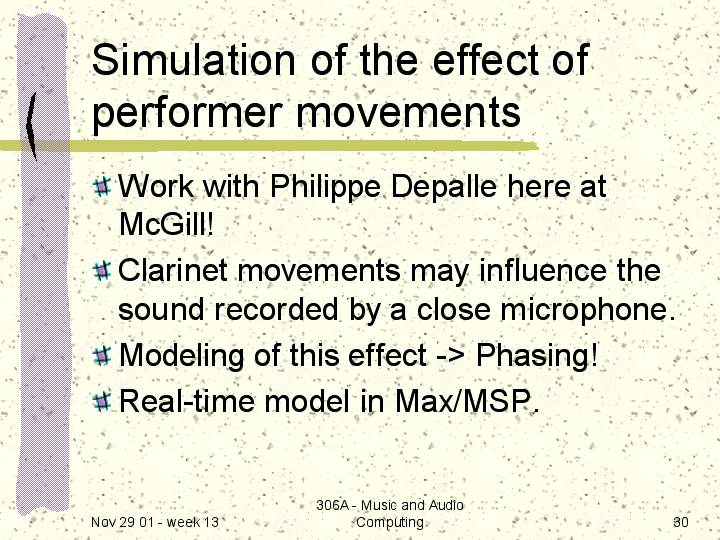 Simulation of the effect of performer movements

Work with Philippe Depalle here at McGill!

Clarinet movements may influence the sound recorded by a close microphone.

Modeling of this effect -> Phasing!

Real-time model in Max/MSP.

Nov 29 01 - week 13

306A - Music and Audio Computing

30